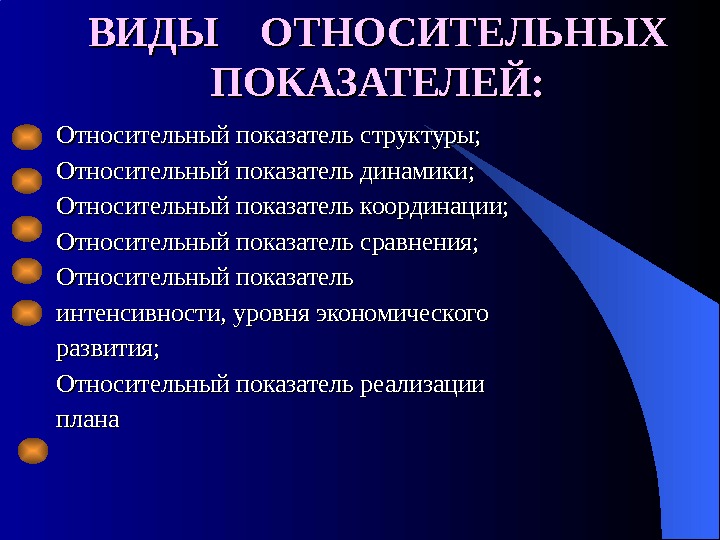 ВИДЫ ОТНОСИТЕЛЬНЫХ ПОКАЗАТЕЛЕЙ:

Относительный показатель структуры;

Относительный показатель динамики;

Относительный показатель координации;

Относительный показатель сравнения;

Относительный показатель интенсивности, уровня экономического развития;

Относительный показатель реализации плана